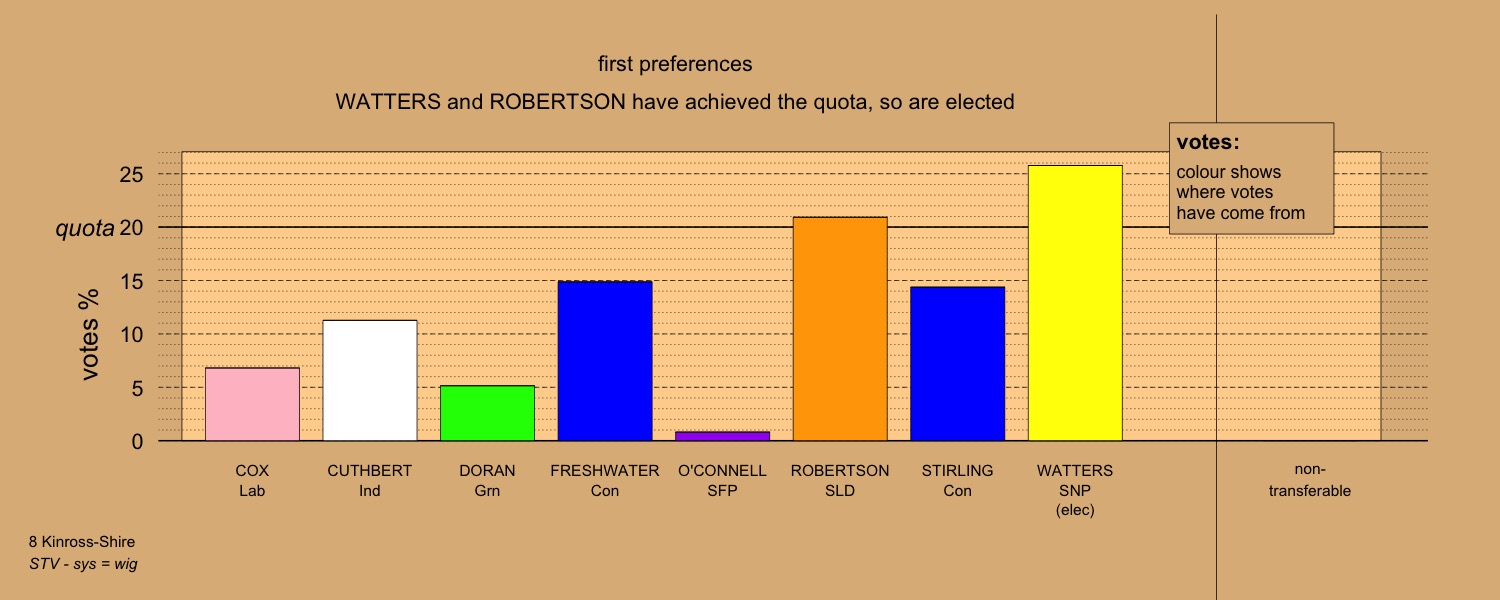 first preferences

WATTERS and ROBERTSON have achieved the quota, so are elected

votes:
colour shows where votes have come from

votes %

25
quota 20
15
10
5
0

COX Lab
CUTHBERT Ind
DORAN Grn
FRESHWATER Con
O'CONNELL SFP
ROBERTSON SLD
STIRLING Con
WATTERS SNP (elec)
non-transferable

8 Kinross-Shire
STV - sys = wig